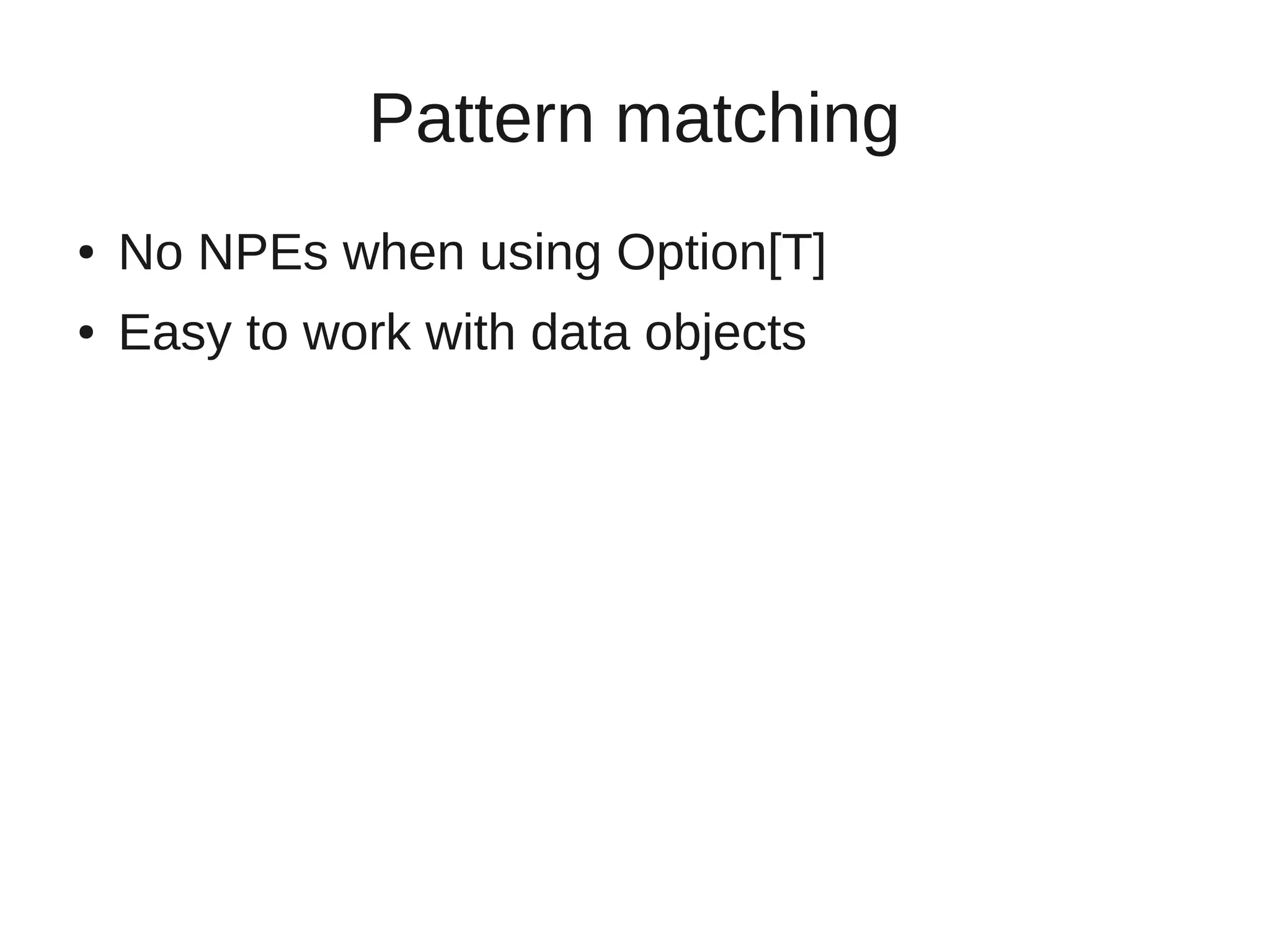 Pattern matching

• No NPEs when using Option[T]
• Easy to work with data objects